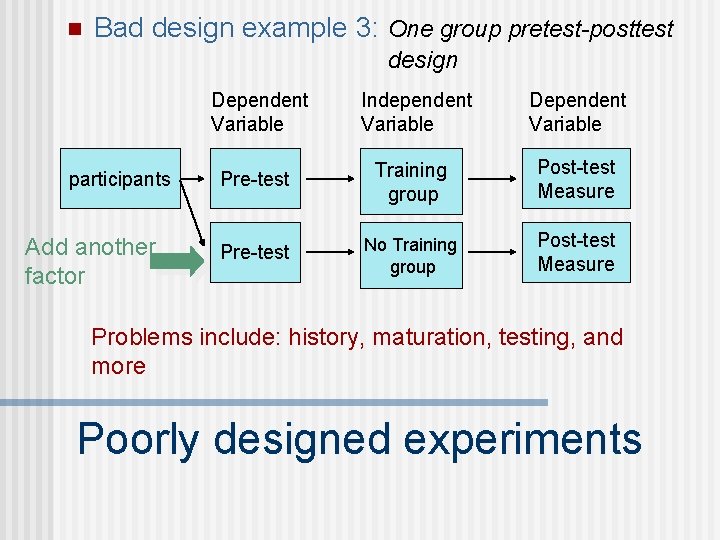 Bad design example 3: One group pretest-posttest design

Dependent Variable

Independent Variable

Dependent Variable

participants

Pre-test

Training group

Post-test Measure

Add another factor

Pre-test

No Training group

Post-test Measure

Problems include: history, maturation, testing, and more

Poorly designed experiments